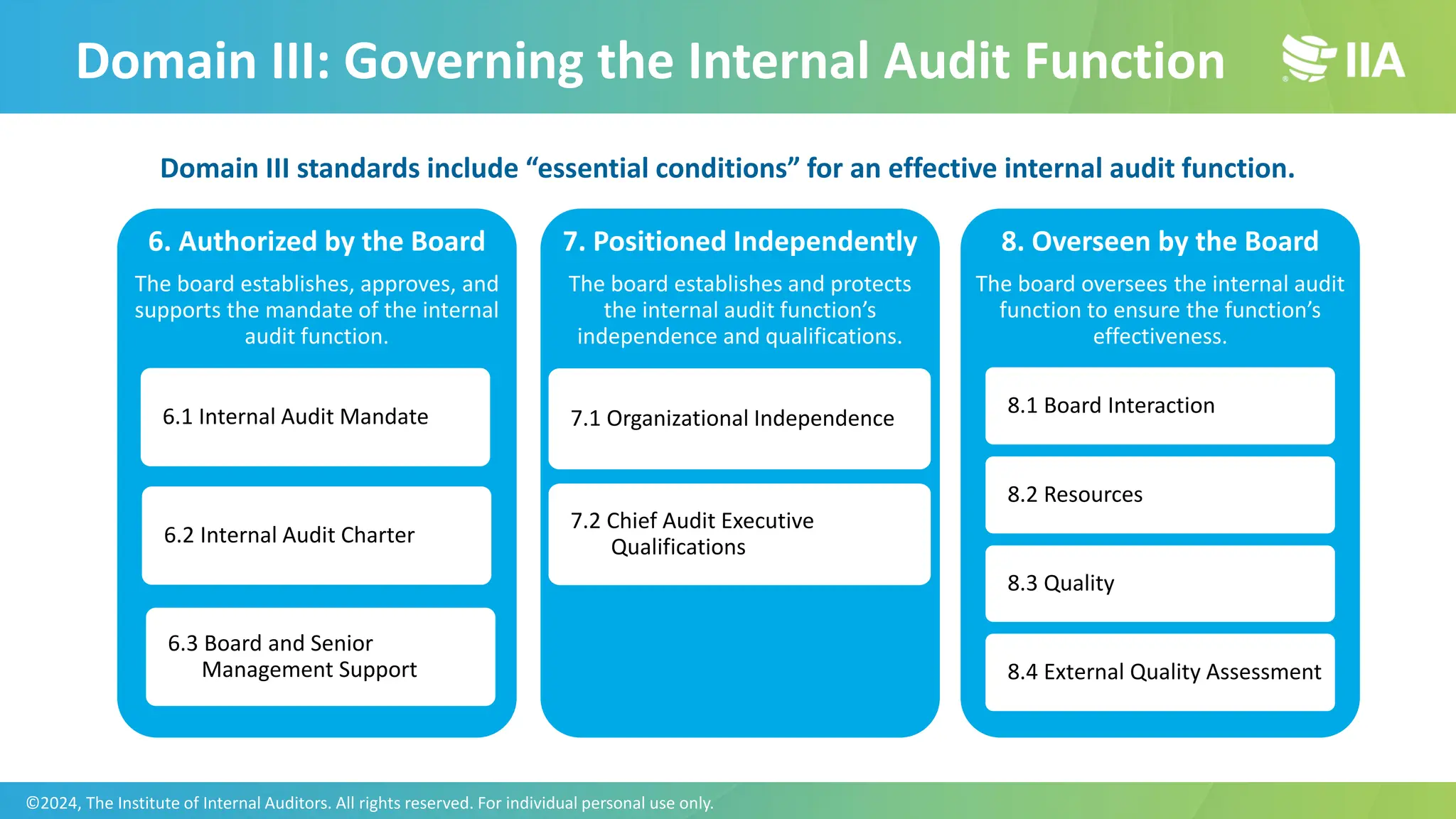 Domain III: Governing the Internal Audit Function

IIA

Domain III standards include “essential conditions” for an effective internal audit function.

6. Authorized by the Board

The board establishes, approves, and supports the mandate of the internal audit function.

6.1 Internal Audit Mandate

6.2 Internal Audit Charter

6.3 Board and Senior Management Support

7. Positioned Independently

The board establishes and protects the internal audit function’s independence and qualifications.

7.1 Organizational Independence

7.2 Chief Audit Executive Qualifications

8. Overseen by the Board

The board oversees the internal audit function to ensure the function’s effectiveness.

8.1 Board Interaction

8.2 Resources

8.3 Quality

8.4 External Quality Assessment

©2024, The Institute of Internal Auditors. All rights reserved. For individual personal use only.